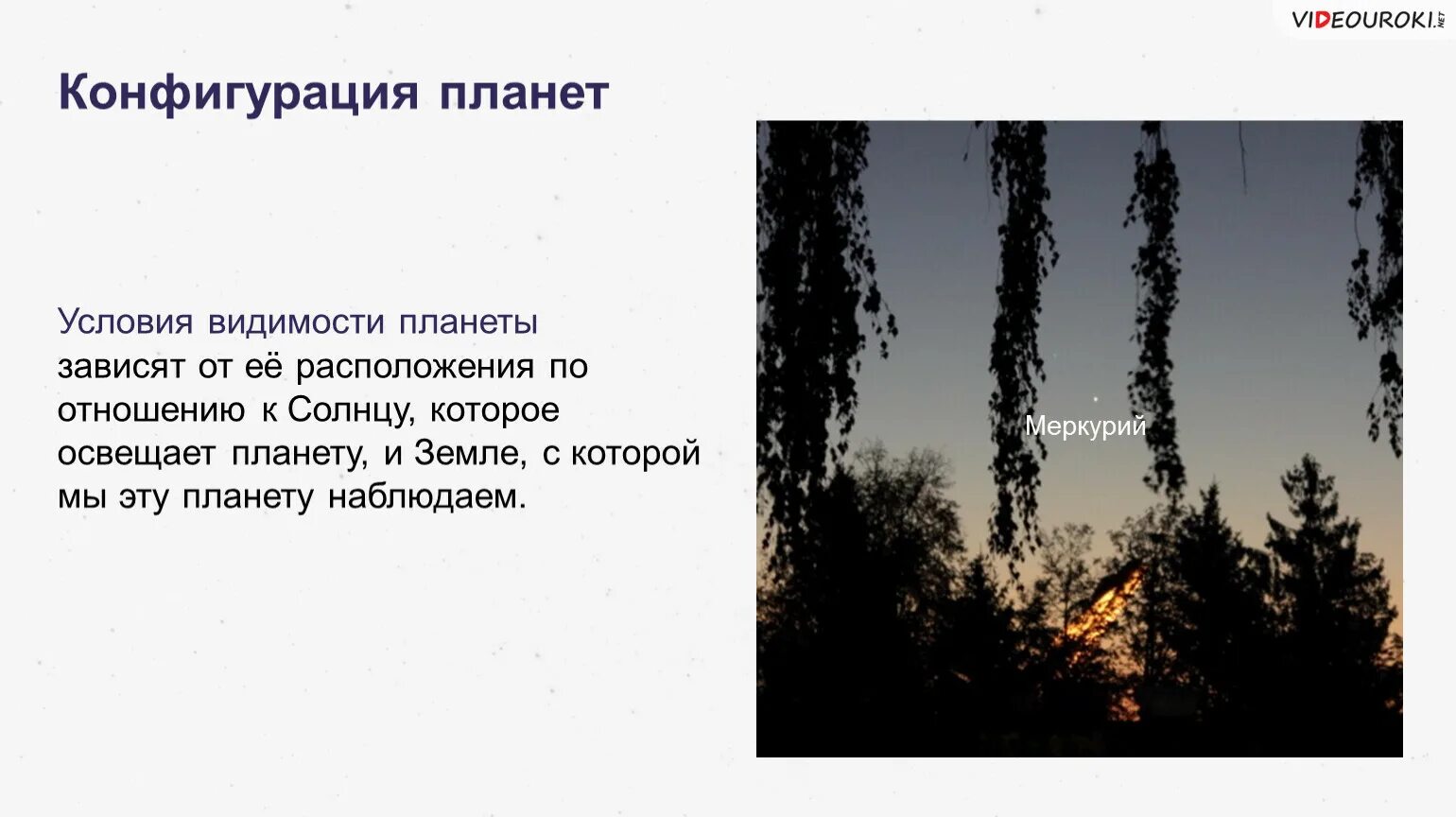 VIDEOUROKI.NET

Конфигурация планет

Условия видимости планеты зависят от её расположения по отношению к Солнцу, которое освещает планету, и Земле, с которой мы эту планету наблюдаем.

Меркурий